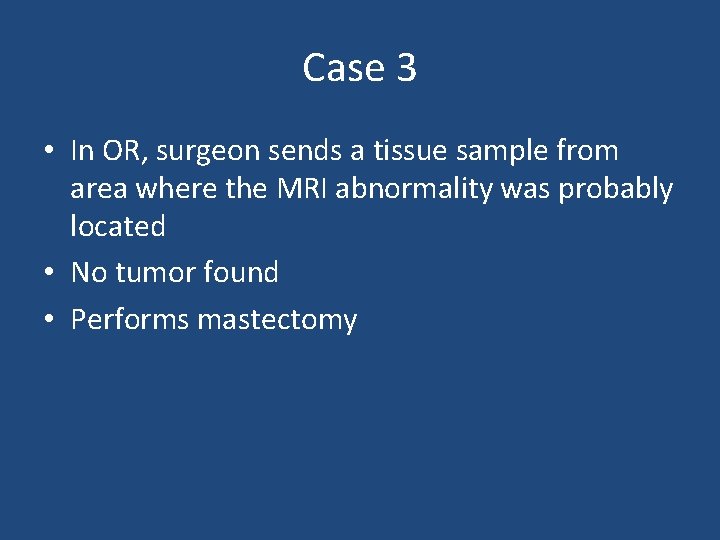 Case 3

• In OR, surgeon sends a tissue sample from area where the MRI abnormality was probably located
• No tumor found
• Performs mastectomy